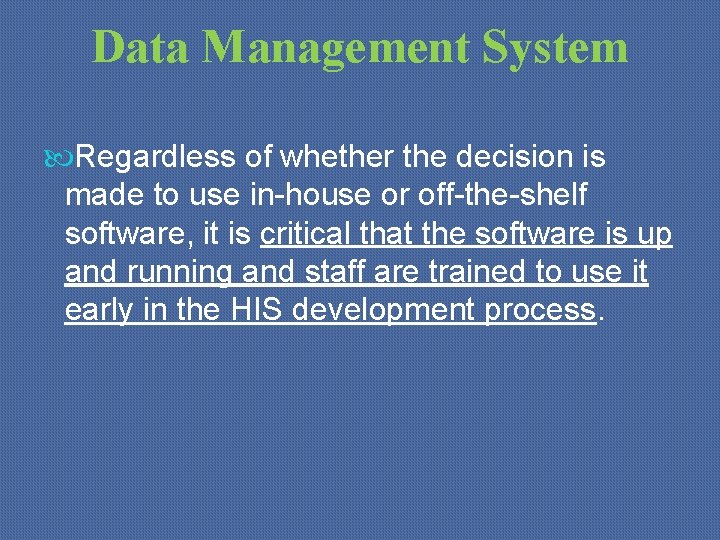 Data Management System

Regardless of whether the decision is made to use in-house or off-the-shelf software, it is critical that the software is up and running and staff are trained to use it early in the HIS development process.